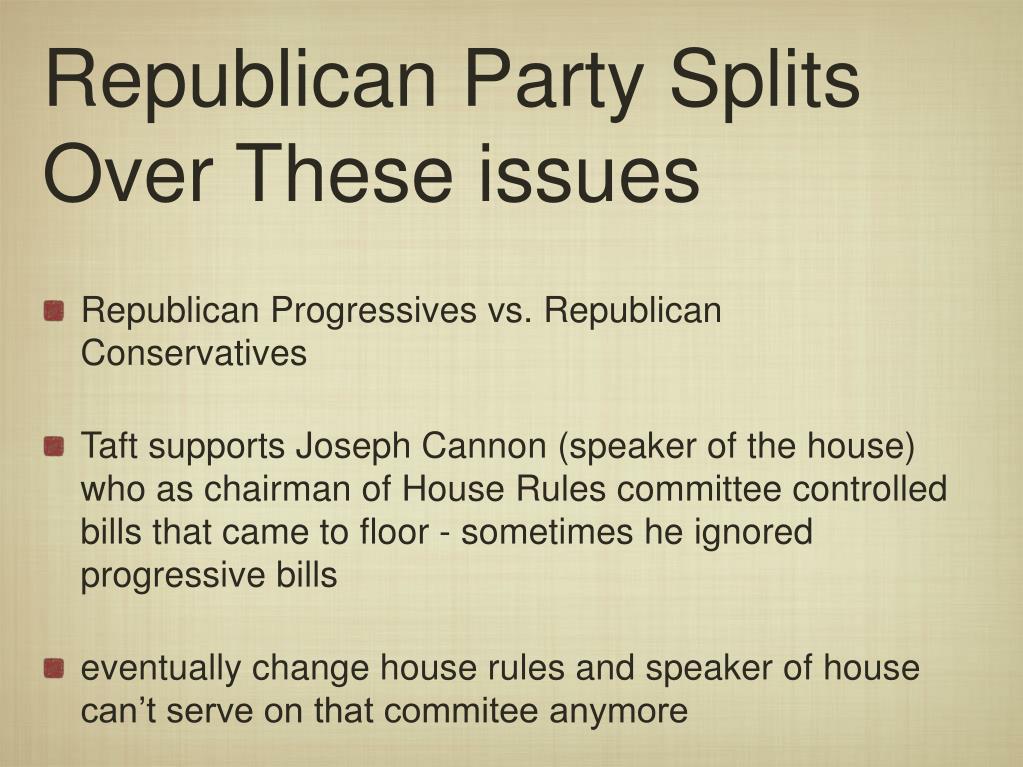 Republican Party Splits Over These issues

Republican Progressives vs. Republican Conservatives

Taft supports Joseph Cannon (speaker of the house) who as chairman of House Rules committee controlled bills that came to floor - sometimes he ignored progressive bills

eventually change house rules and speaker of house can’t serve on that commitee anymore